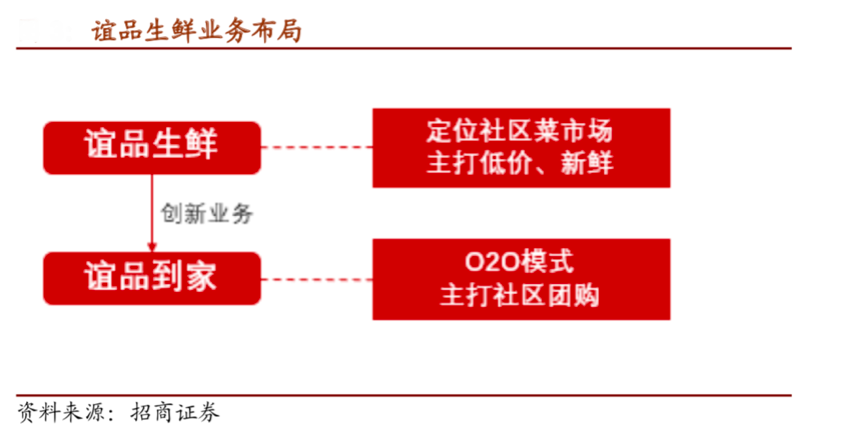 谊品生鲜业务布局

谊品生鲜

定位社区菜市场
主打低价、新鲜

创新业务

谊品到家

O2O模式
主打社区团购

资料来源：招商证券